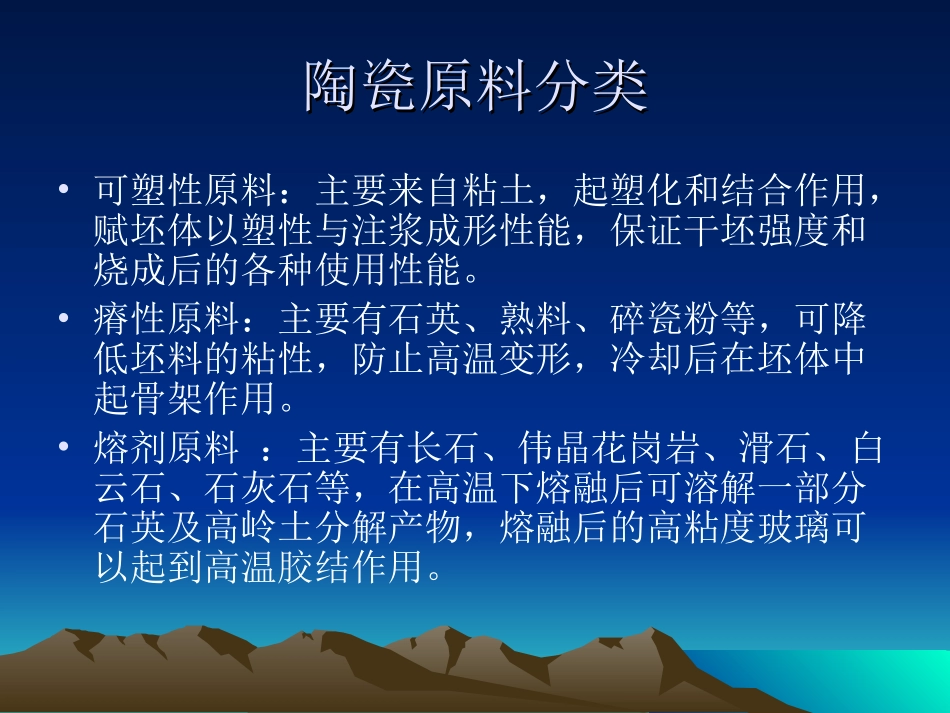 陶瓷原料分类

• 可塑性原料：主要来自粘土，起塑化和结合作用，赋坯体以塑性与注浆成形性能，保证干坯强度和烧成后的各种使用性能。

• 瘠性原料：主要有石英、熟料、碎瓷粉等，可降低坯料的粘性，防止高温变形，冷却后在坯体中起骨架作用。

• 熔剂原料 ：主要有长石、伟晶花岗岩、滑石、白云石、石灰石等，在高温下熔融后可溶解一部分石英及高岭土分解产物，熔融后的高粘度玻璃可以起到高温胶结作用。